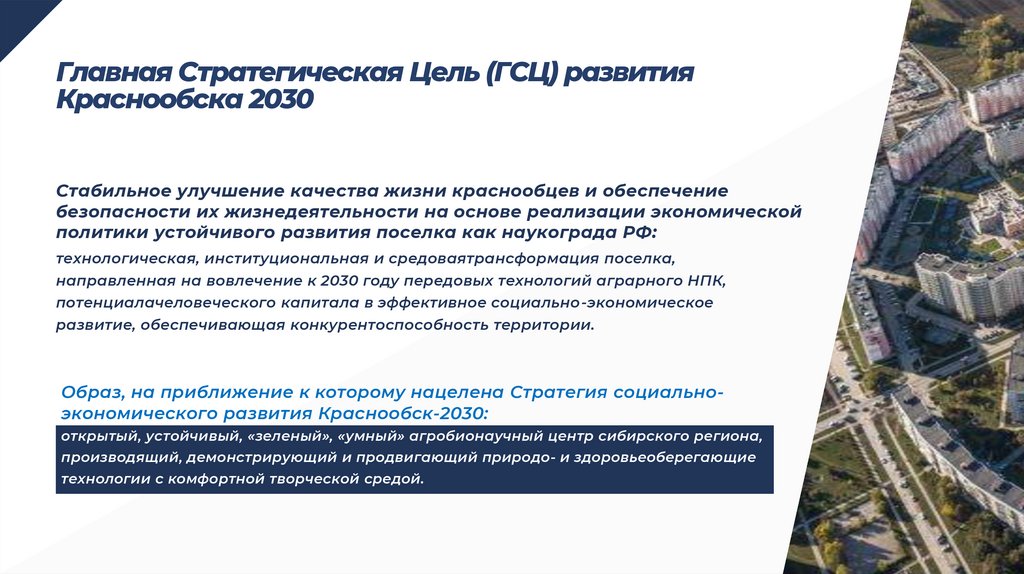 Главная Стратегическая Цель (ГСЦ) развития Краснообска 2030

Стабильное улучшение качества жизни краснообцев и обеспечение безопасности их жизнедеятельности на основе реализации экономической политики устойчивого развития поселка как наукограда РФ:
технологическая, институциональная и средоваятрансформация поселка, направленная на вовлечение к 2030 году передовых технологий аграрного НПК, потенциалачеловеческого капитала в эффективное социально-экономическое развитие, обеспечивающая конкурентоспособность территории.

Образ, на приближение к которому нацелена Стратегия социально-экономического развития Краснообск-2030:
открытый, устойчивый, «зеленый», «умный» агробионаучный центр сибирского региона, производящий, демонстрирующий и продвигающий природо- и здоровьеоберегающие технологии с комфортной творческой средой.